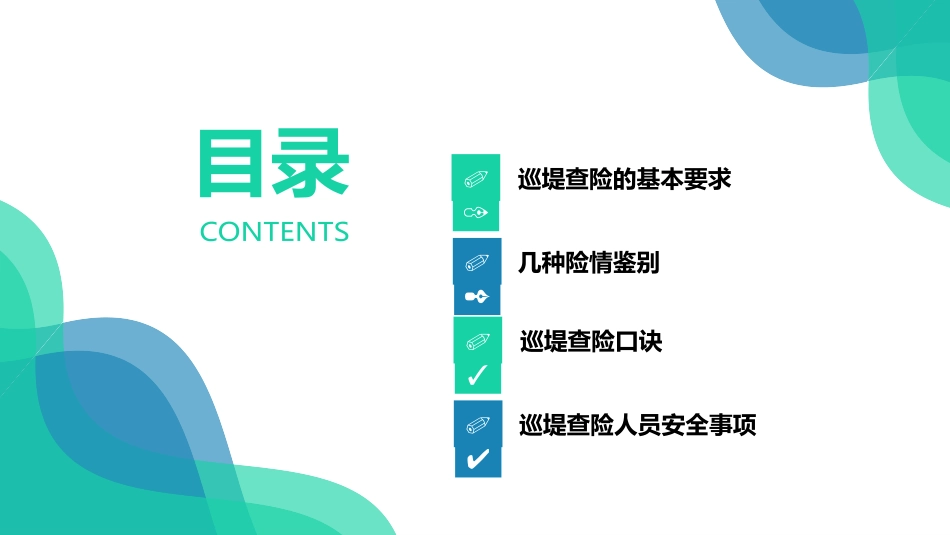 目录
CONTENTS

巡堤查险的基本要求

几种险情鉴别

巡堤查险口诀

巡堤查险人员安全事项